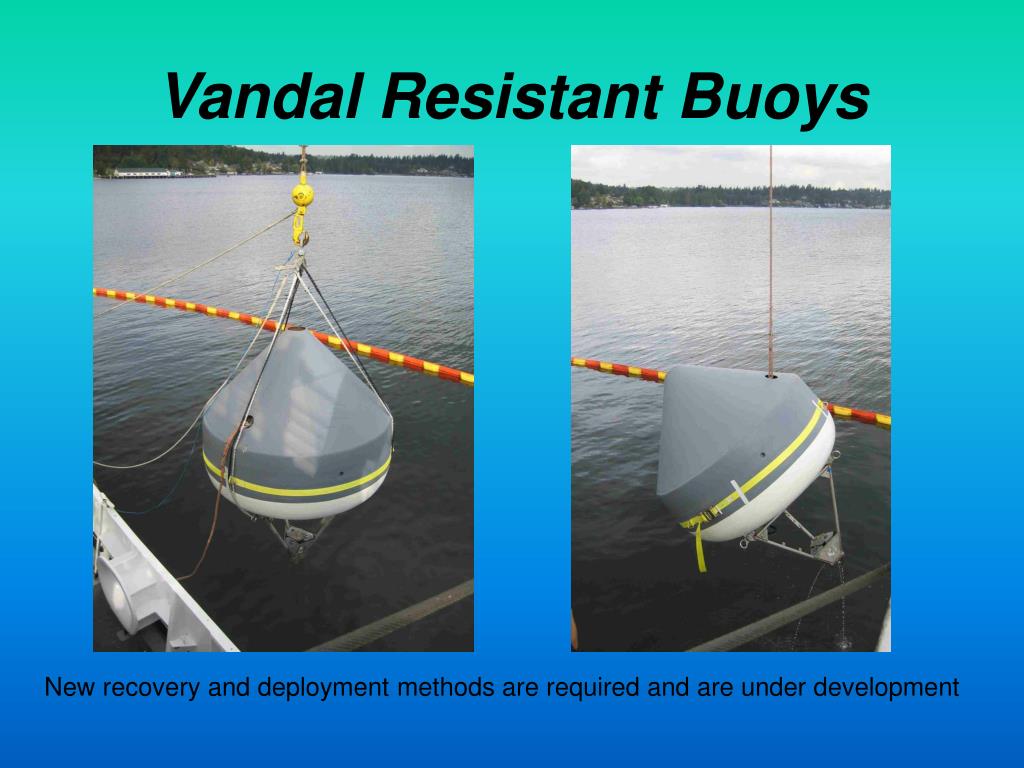 Vandal Resistant Buoys

New recovery and deployment methods are required and are under development